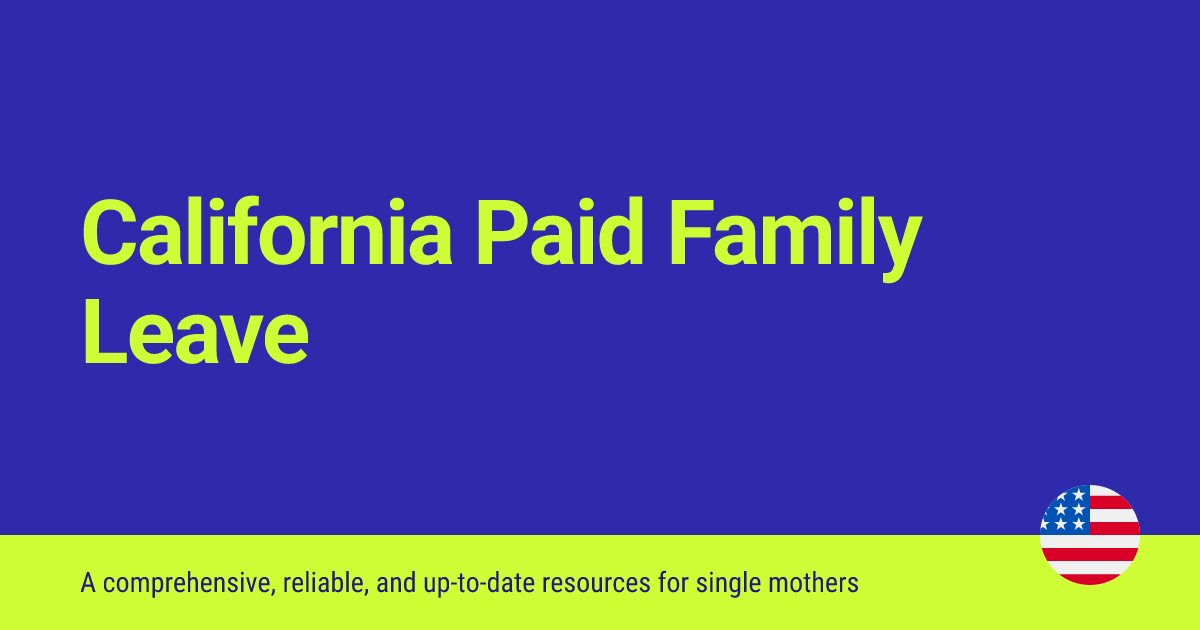 California Paid Family Leave

A comprehensive, reliable, and up-to-date resources for single mothers